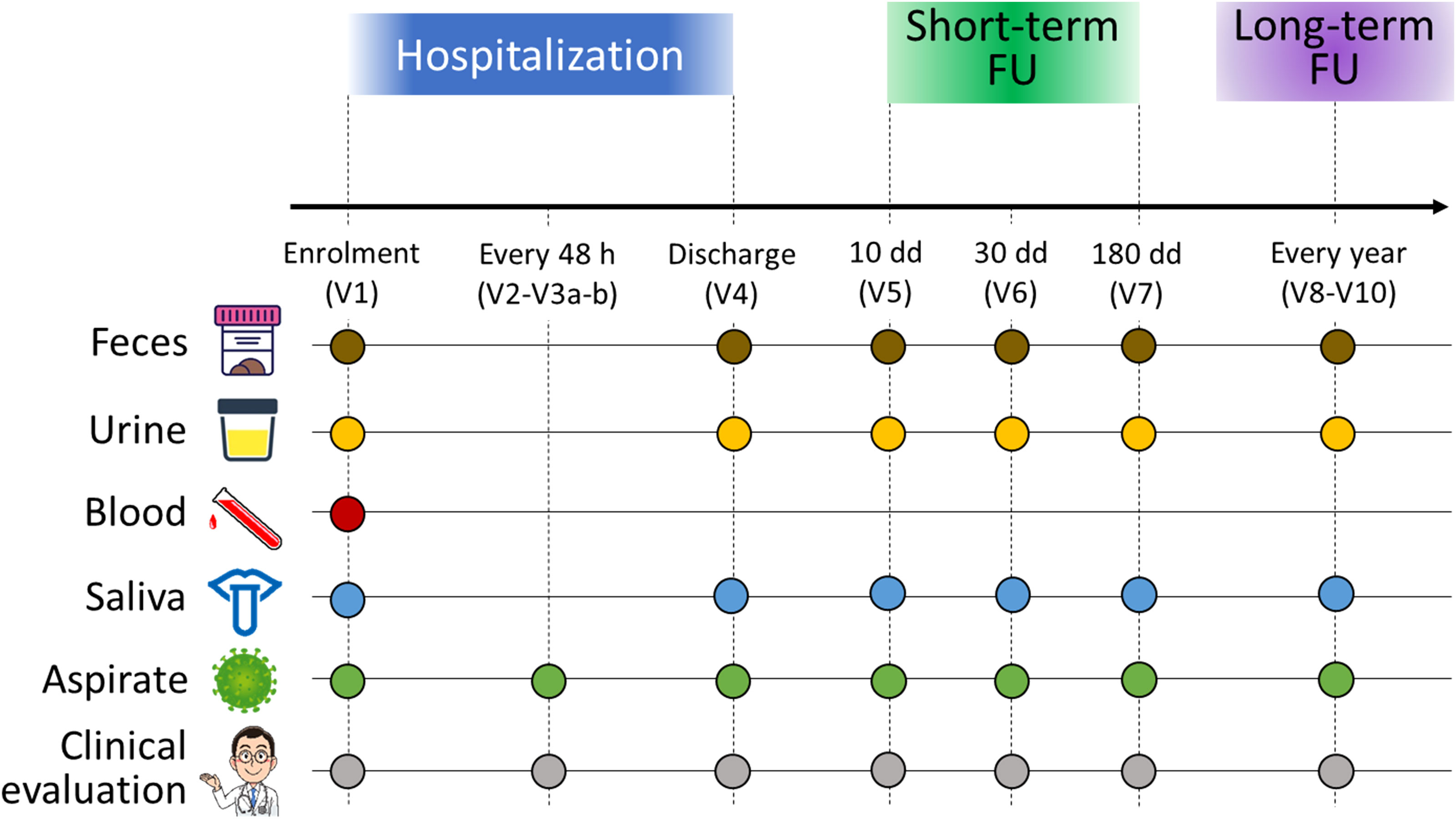 Hospitalization

Short-term FU

Long-term FU

Enrolment (V1)

Every 48 h (V2-V3a-b)

Discharge (V4)

10 dd (V5)

30 dd (V6)

180 dd (V7)

Every year (V8-V10)

Feces

Urine

Blood

Saliva

Aspirate

Clinical evaluation